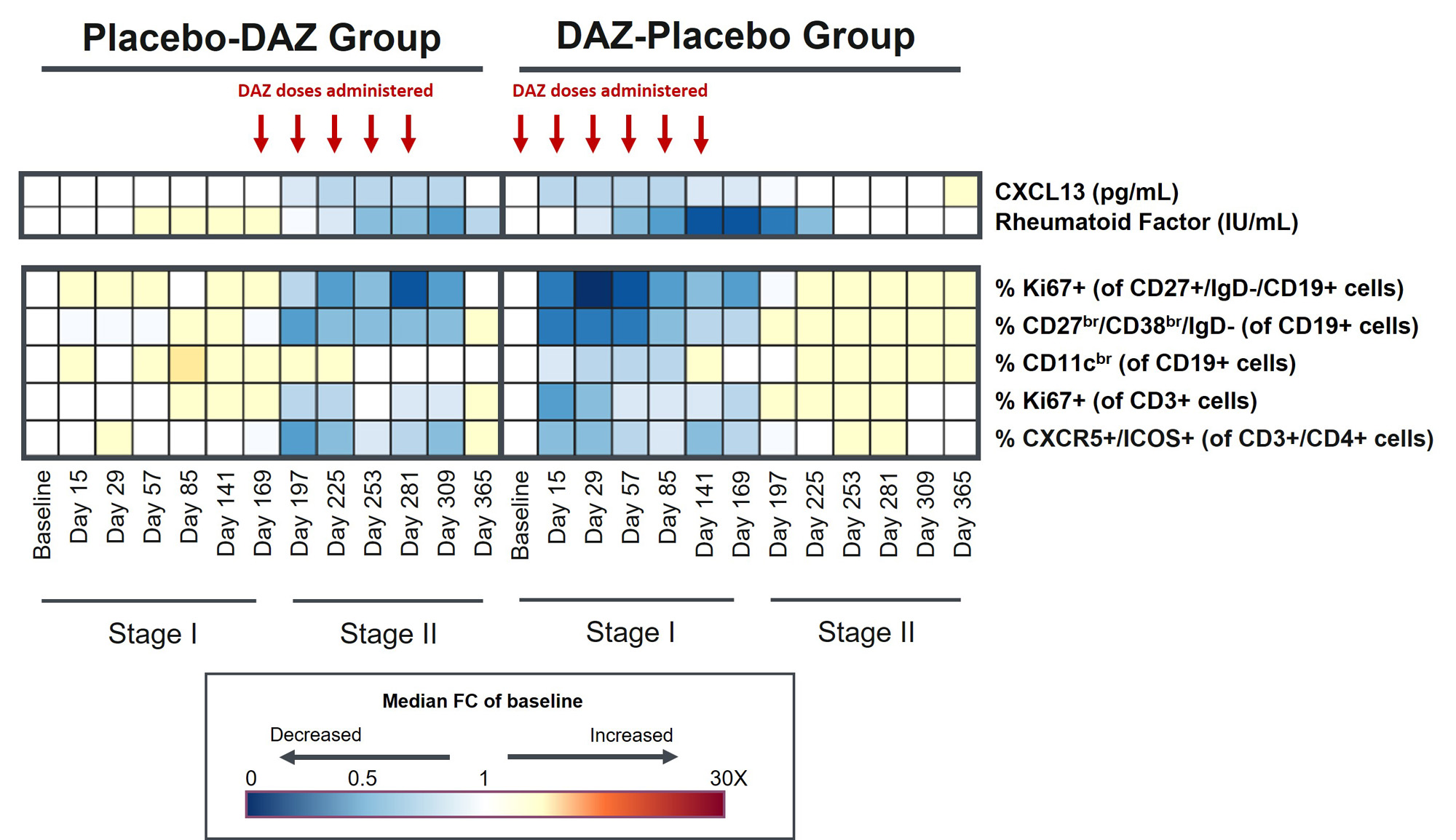 Placebo-DAZ Group

DAZ-Placebo Group

DAZ doses administered

DAZ doses administered

CXCL13 (pg/mL)
Rheumatoid Factor (IU/mL)

% Ki67+ (of CD27+/IgD-/CD19+ cells)
% CD27$^{br}$/CD38$^{br}$/IgD- (of CD19+ cells)
% CD11c$^{br}$ (of CD19+ cells)
% Ki67+ (of CD3+ cells)
% CXCR5+/ICOS+ (of CD3+/CD4+ cells)

Baseline Day 15 Day 29 Day 57 Day 85 Day 141 Day 169 Day 197 Day 225 Day 253 Day 281 Day 309 Day 365 Baseline Day 15 Day 29 Day 57 Day 85 Day 141 Day 169 Day 197 Day 225 Day 253 Day 281 Day 309 Day 365

Stage I

Stage II

Stage I

Stage II

Median FC of baseline

Decreased

Increased

0 0.5 1 30X